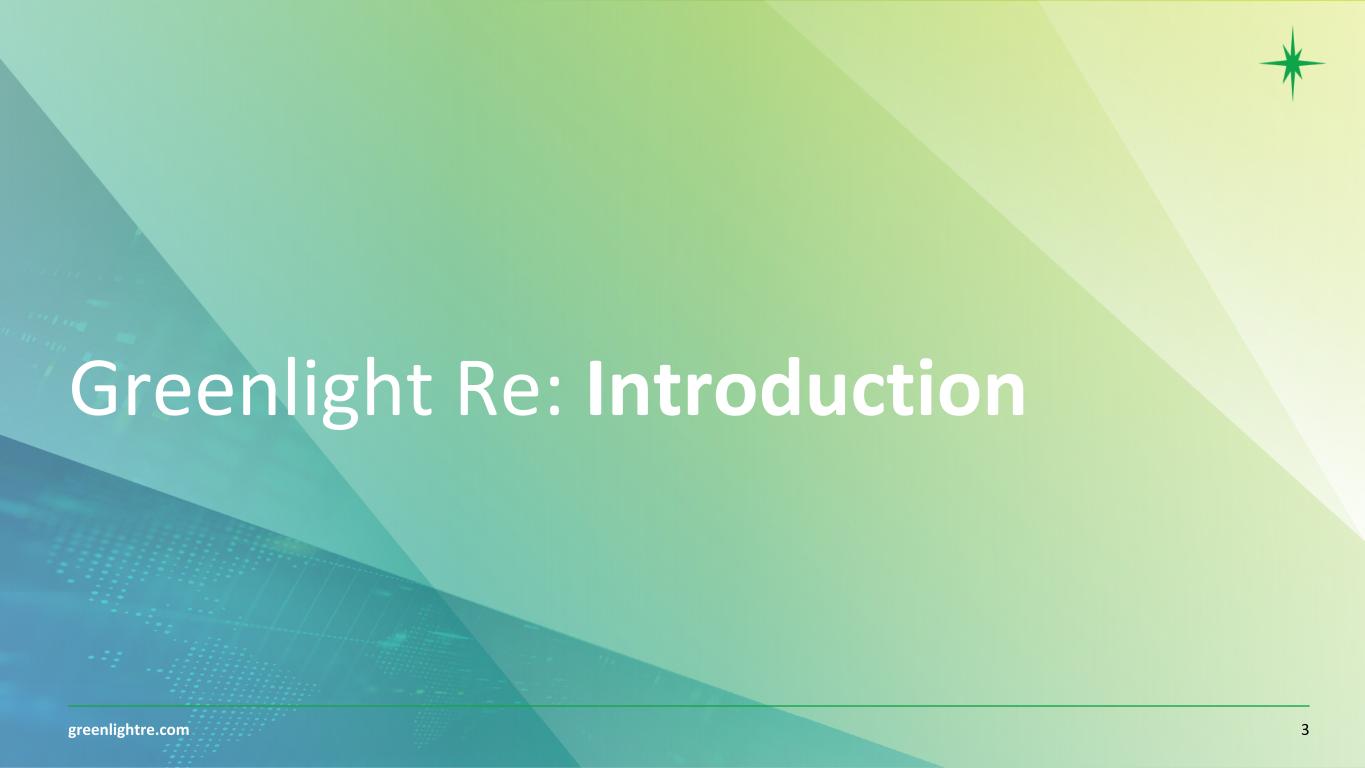 Greenlight Re: Introduction

greenlightre.com

3